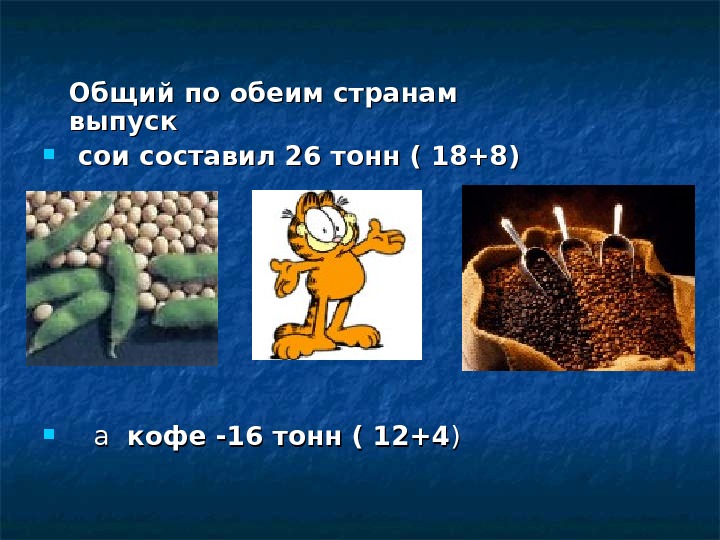 Общий по обеим странам выпуск

сои составил 26 тонн ( 18+8)

а кофе -16 тонн ( 12+4)